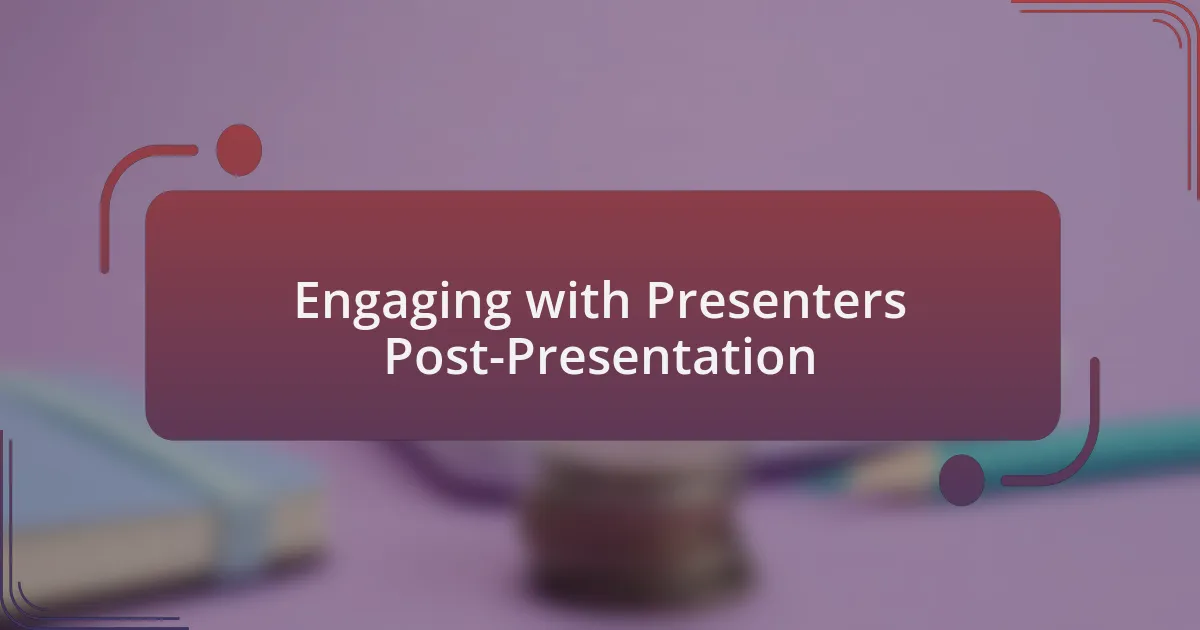 Engaging with Presenters Post-Presentation